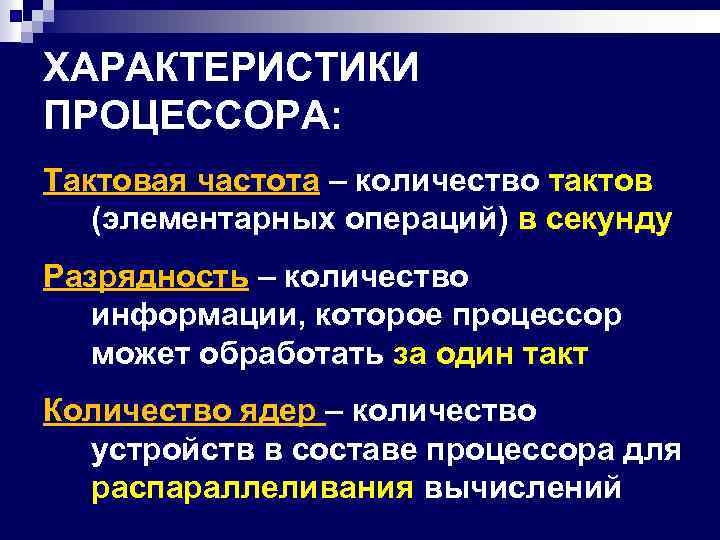 ХАРАКТЕРИСТИКИ ПРОЦЕССОРА:

Тактовая частота – количество тактов (элементарных операций) в секунду

Разрядность – количество информации, которое процессор может обработать за один такт

Количество ядер – количество устройств в составе процессора для распараллеливания вычислений